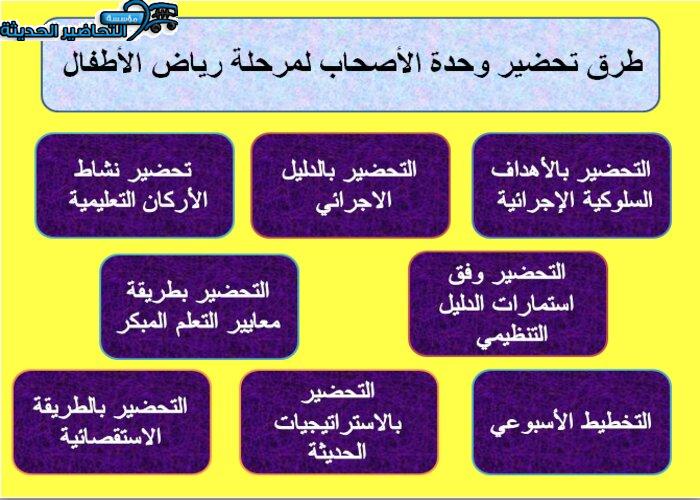 مؤسسة التحاضير الحديثة

طرق تحضير وحدة الأصحاب لمرحلة رياض الأطفال

التحضير بالأهداف السلوكية الإجرائية

التحضير بالدليل الاجرائي

تحضير نشاط الأركان التعليمية

التحضير وفق استمارات الدليل التنظيمي

التحضير بطريقة معايير التعلم المبكر

التخطيط الأسبوعي

التحضير بالاستراتيجيات الحديثة

التحضير بالطريقة الاستقصائية